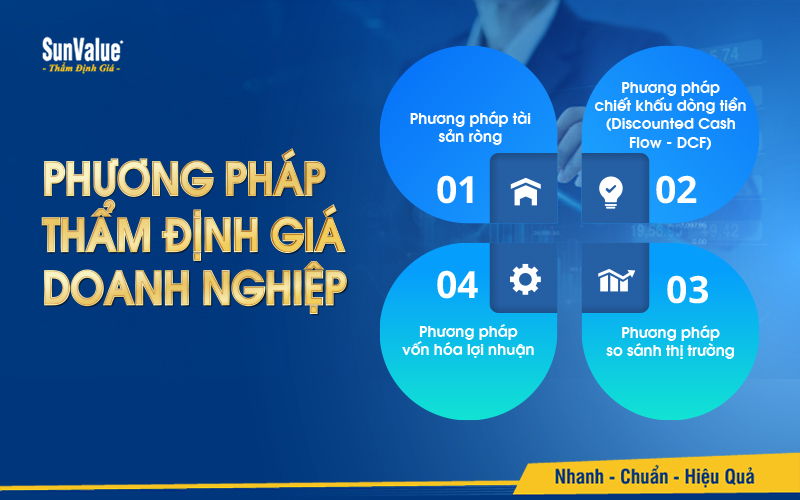 SunValue
- Thẩm Định Giá -

PHƯƠNG PHÁP THẨM ĐỊNH GIÁ DOANH NGHIỆP

Phương pháp tài sản ròng
01

Phương pháp chiết khấu dòng tiền (Discounted Cash Flow - DCF)
02

04
Phương pháp vốn hóa lợi nhuận

03
Phương pháp so sánh thị trường

Nhanh - Chuẩn - Hiệu Quả